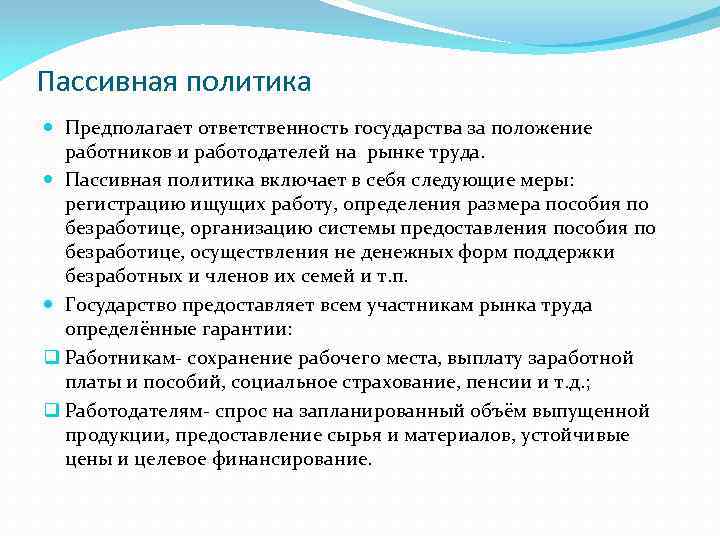 Пассивная политика

Предполагает ответственность государства за положение работников и работодателей на  рынке труда.

Пассивная политика включает в себя следующие меры: регистрацию ищущих работу, определения размера пособия по безработице, организацию системы предоставления пособия по безработице, осуществления не денежных форм поддержки безработных и членов их семей и т.п.

Государство предоставляет всем участникам рынка труда определённые гарантии:

Работникам- сохранение рабочего места, выплату заработной платы и пособий, социальное страхование, пенсии и т.д.;

Работодателям- спрос на запланированный объём выпущенной продукции, предоставление сырья и материалов, устойчивые цены и целевое финансирование.